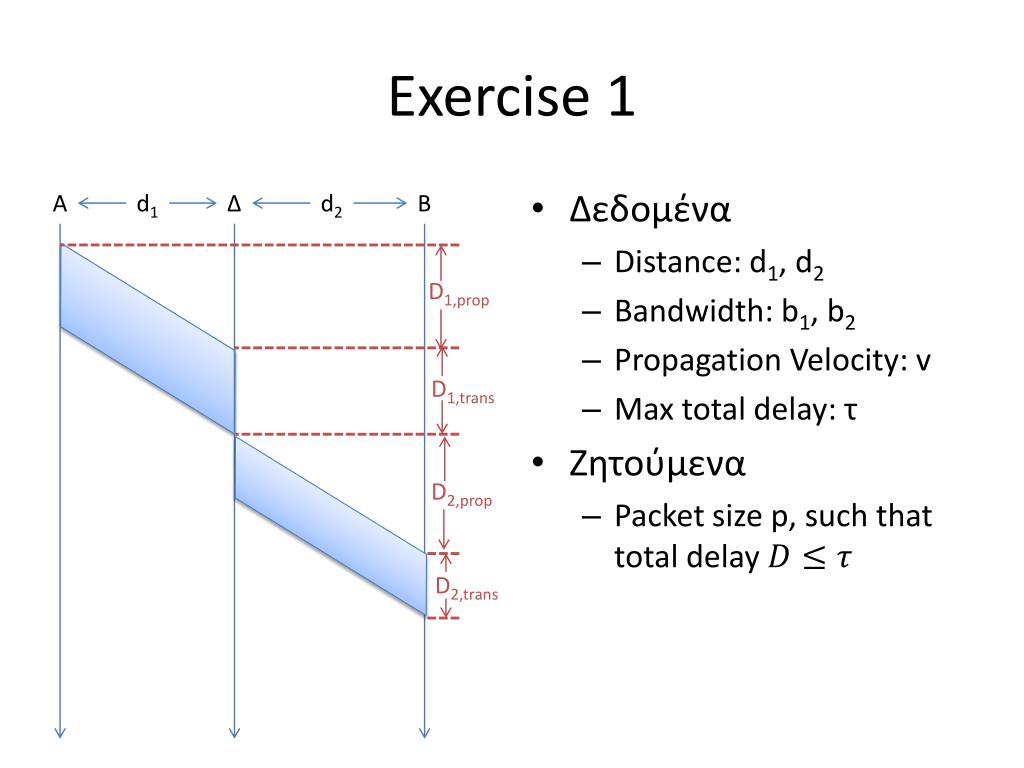 Exercise 1

A $d_1$ Δ $d_2$ B

$D_{1,prop}$
$D_{1,trans}$
$D_{2,prop}$
$D_{2,trans}$

• Δεδομένα
– Distance: $d_1$, $d_2$
– Bandwidth: $b_1$, $b_2$
– Propagation Velocity: v
– Max total delay: τ

• Ζητούμενα
– Packet size p, such that total delay $D \leq \tau$